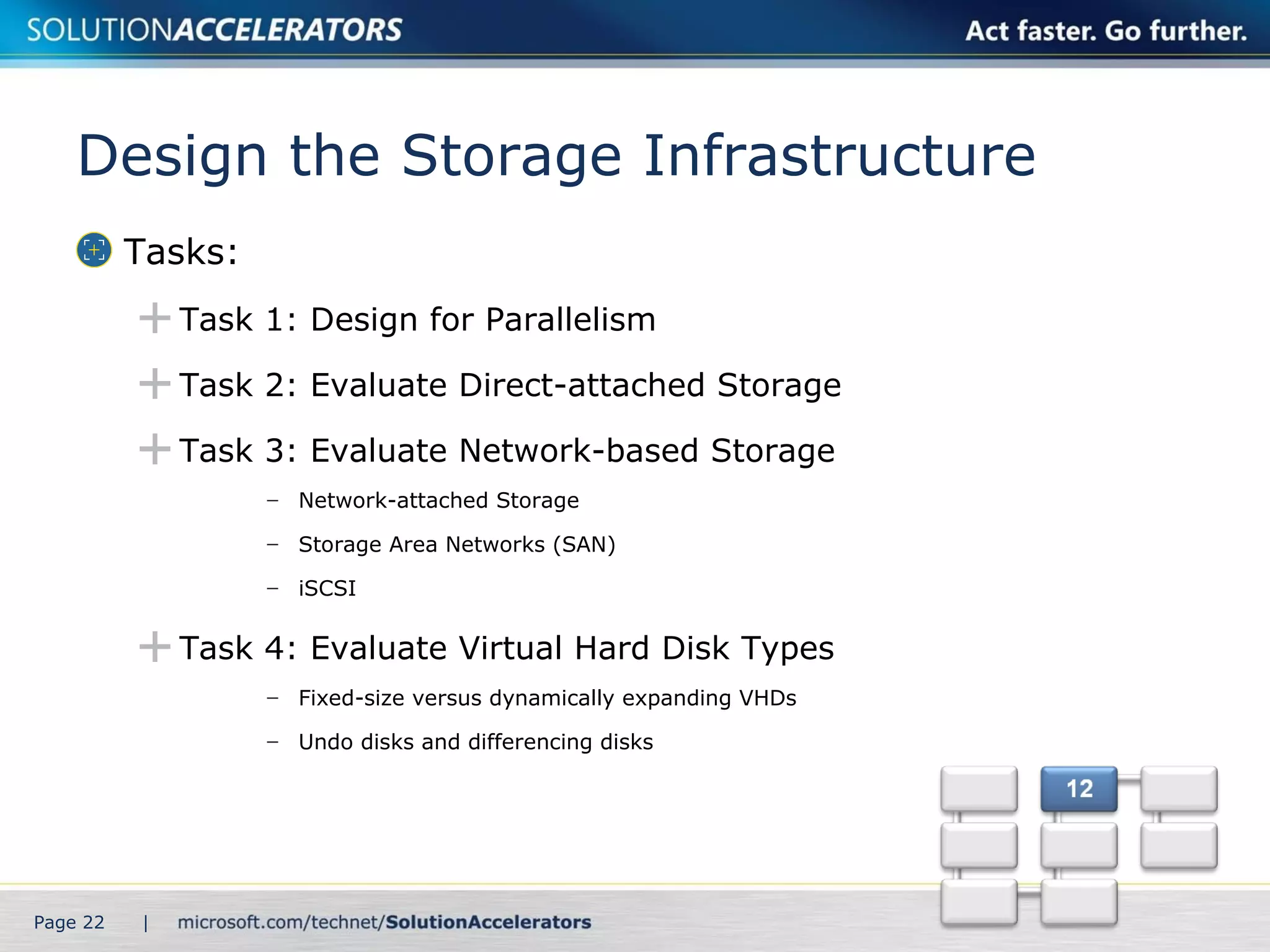 SOLUTIONACCELERATORS

Act faster. Go further.

Design the Storage Infrastructure

Tasks:

Task 1: Design for Parallelism

Task 2: Evaluate Direct-attached Storage

Task 3: Evaluate Network-based Storage

– Network-attached Storage

– Storage Area Networks (SAN)

– iSCSI

Task 4: Evaluate Virtual Hard Disk Types

– Fixed-size versus dynamically expanding VHDs

– Undo disks and differencing disks

12

Page 22 | microsoft.com/technet/SolutionAccelerators